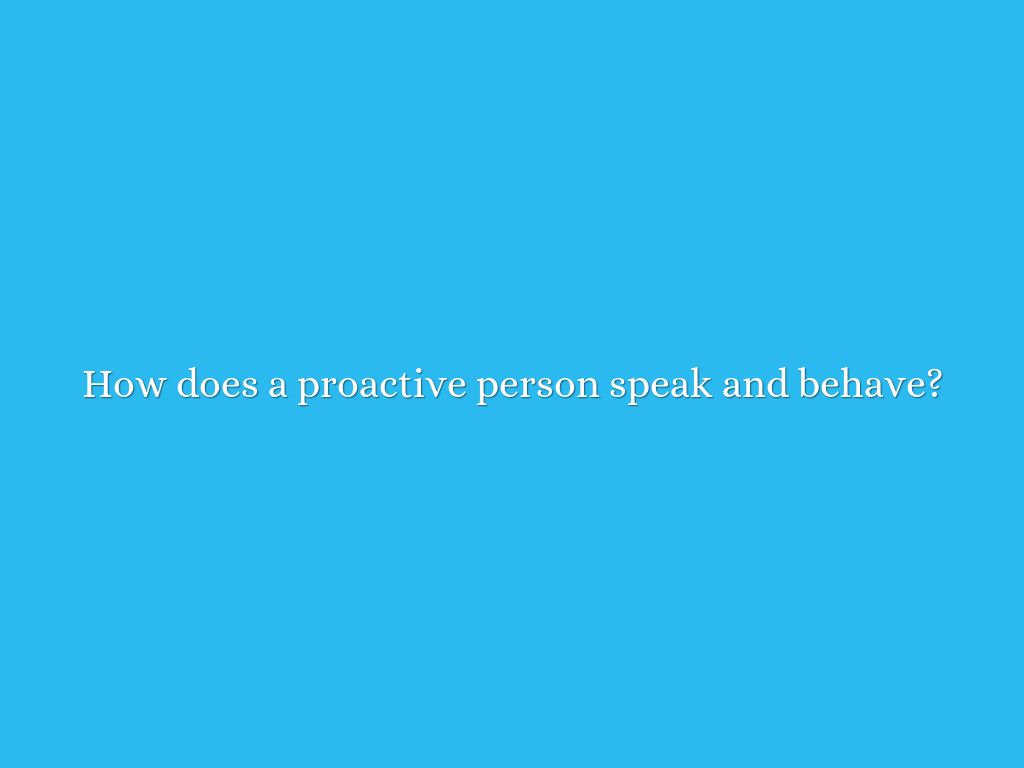 How does a proactive person speak and behave?